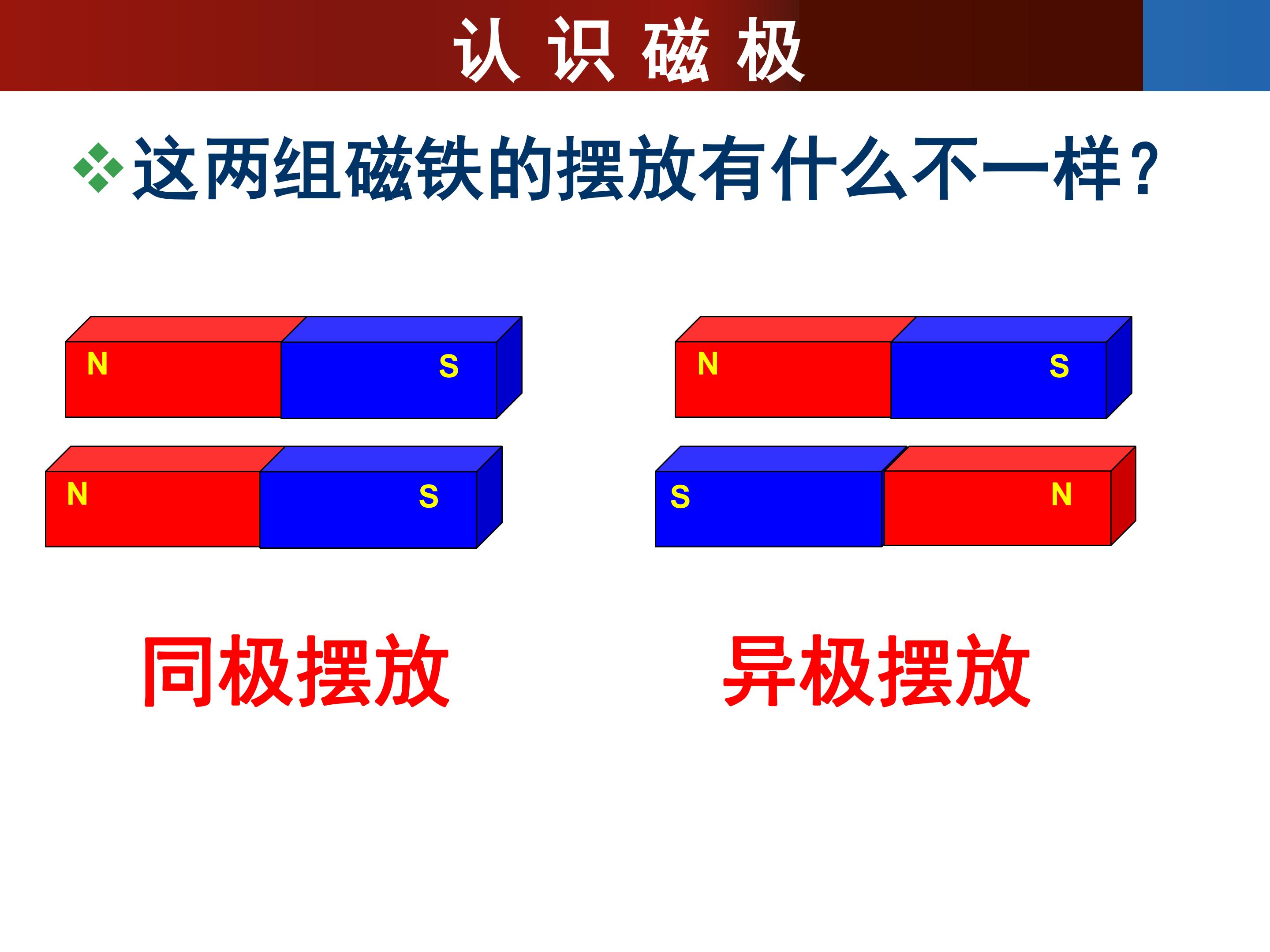 认 识 磁 极

❖这两组磁铁的摆放有什么不一样？

N S
N S

N S
S N

同极摆放

异极摆放